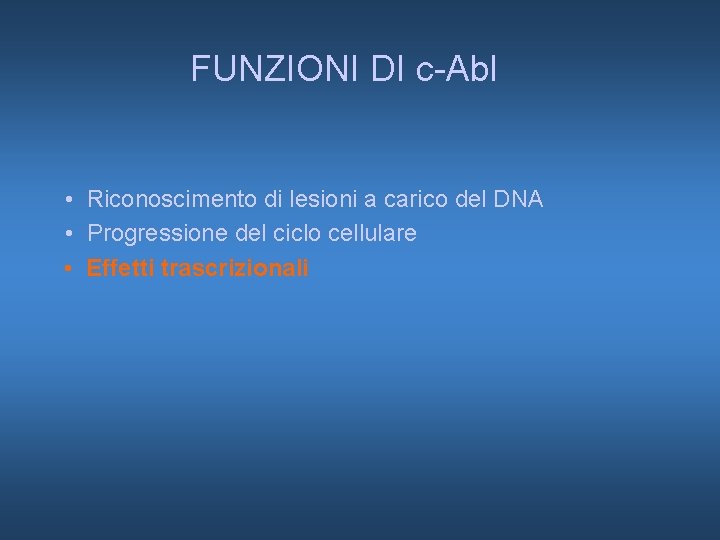 FUNZIONI DI c-Abl

• Riconoscimento di lesioni a carico del DNA
• Progressione del ciclo cellulare
• Effetti trascrizionali